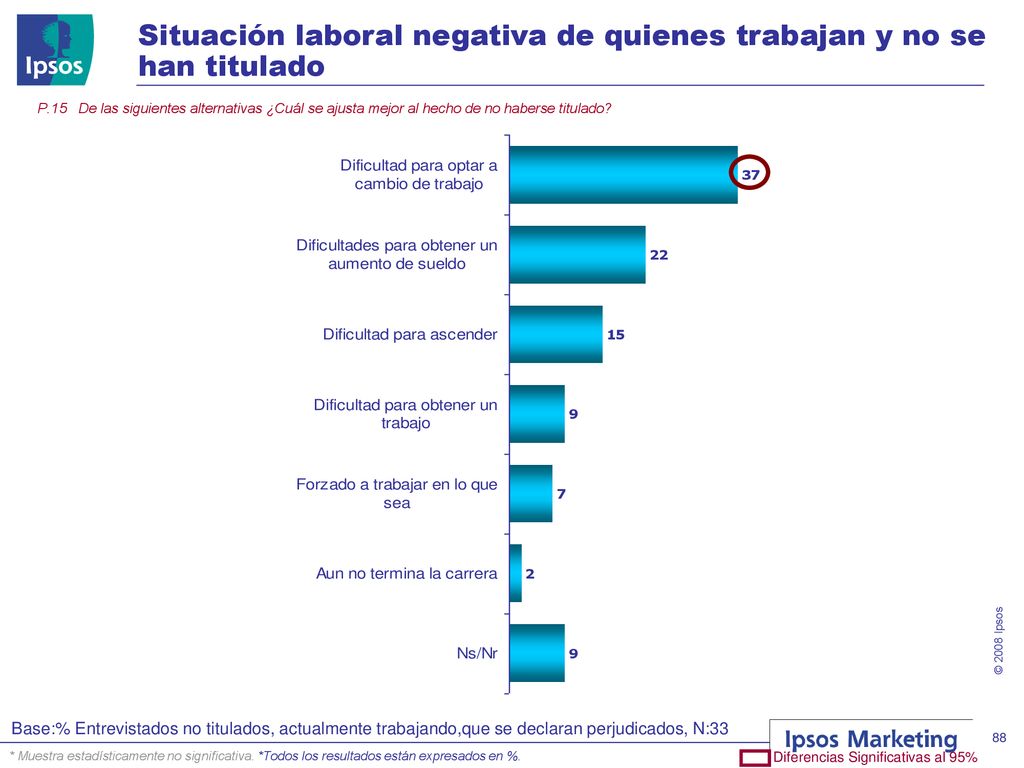 Ipsos

Situación laboral negativa de quienes trabajan y no se han titulado

P.15 De las siguientes alternativas ¿Cuál se ajusta mejor al hecho de no haberse titulado?

Dificultad para optar a cambio de trabajo 37

Dificultades para obtener un aumento de sueldo 22

Dificultad para ascender 15

Dificultad para obtener un trabajo 9

Forzado a trabajar en lo que sea 7

Aun no termina la carrera 2

Ns/Nr 9

© 2008 Ipsos

Base:% Entrevistados no titulados, actualmente trabajando,que se declaran perjudicados, N:33

* Muestra estadísticamente no significativa. *Todos los resultados están expresados en %.

Ipsos Marketing

88

Diferencias Significativas al 95%